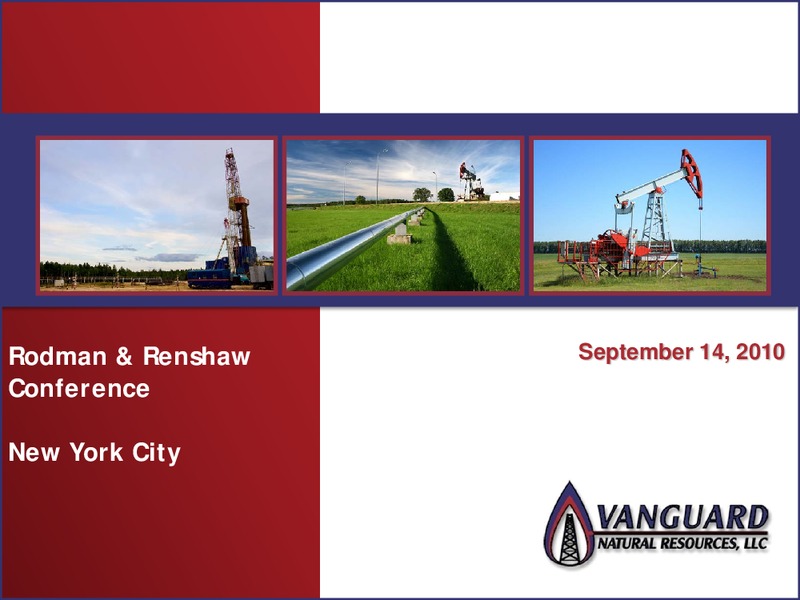 Rodman & Renshaw Conference

New York City

September 14, 2010

VANGUARD
NATURAL RESOURCES, LLC